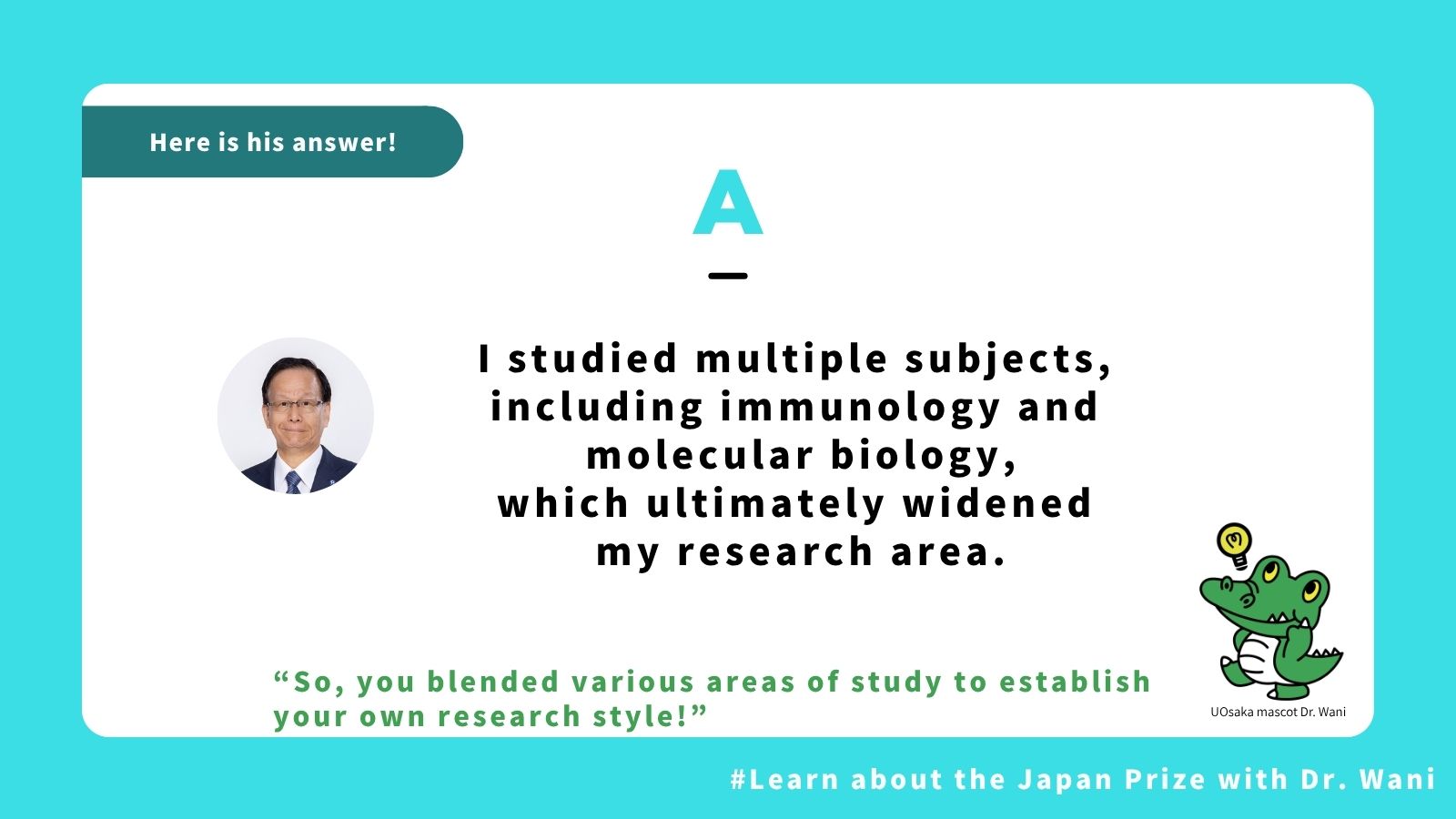 Here is his answer!

A

I studied multiple subjects, including immunology and molecular biology, which ultimately widened my research area.

“So, you blended various areas of study to establish your own research style!”

UOsaka mascot Dr. Wani

#Learn about the Japan Prize with Dr. Wani